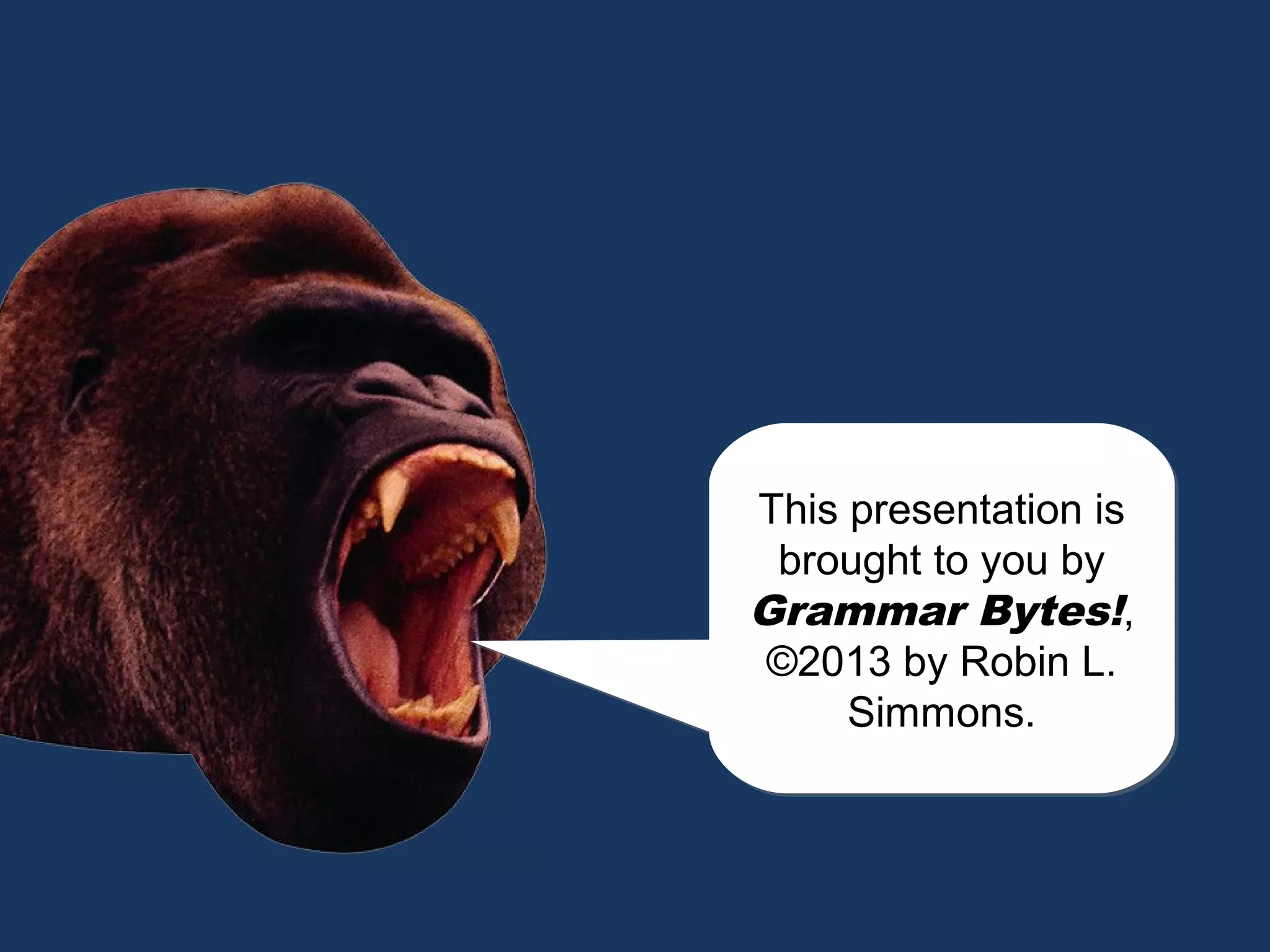 This presentation is brought to you by Grammar Bytes!, ©2013 by Robin L. Simmons.